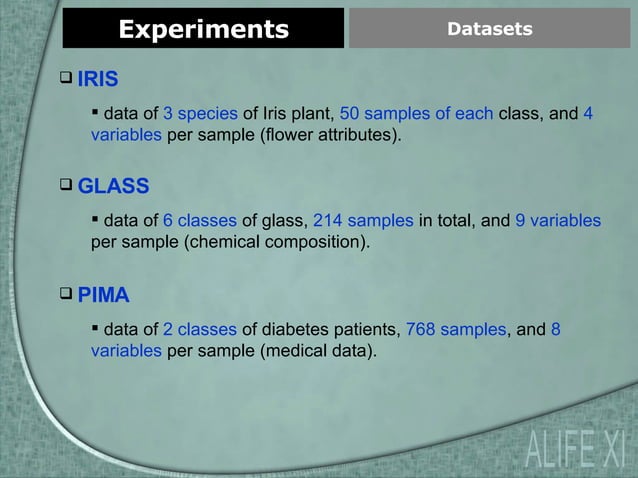 Experiments

Datasets

❑ IRIS

▪ data of 3 species of Iris plant, 50 samples of each class, and 4 variables per sample (flower attributes).

❑ GLASS

▪ data of 6 classes of glass, 214 samples in total, and 9 variables per sample (chemical composition).

❑ PIMA

▪ data of 2 classes of diabetes patients, 768 samples, and 8 variables per sample (medical data).

ALIFE XI